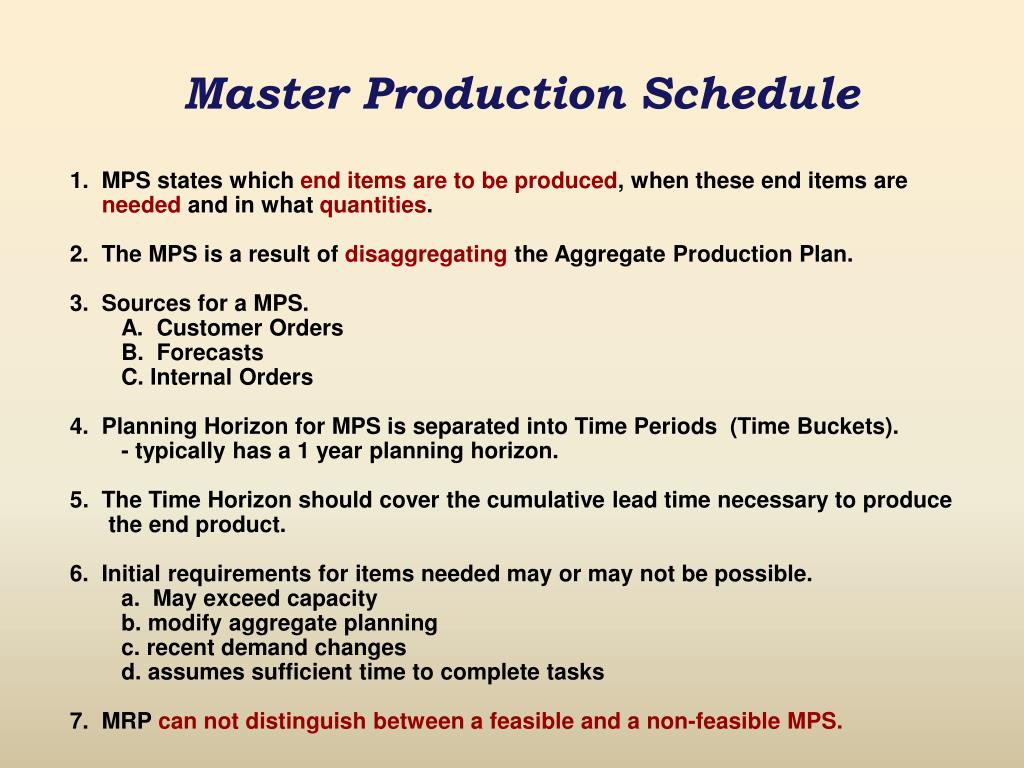 Master Production Schedule

1. MPS states which end items are to be produced, when these end items are needed and in what quantities.

2. The MPS is a result of disaggregating the Aggregate Production Plan.

3. Sources for a MPS.
A. Customer Orders
B. Forecasts
C. Internal Orders

4. Planning Horizon for MPS is separated into Time Periods (Time Buckets).
- typically has a 1 year planning horizon.

5. The Time Horizon should cover the cumulative lead time necessary to produce the end product.

6. Initial requirements for items needed may or may not be possible.
a. May exceed capacity
b. modify aggregate planning
c. recent demand changes
d. assumes sufficient time to complete tasks

7. MRP can not distinguish between a feasible and a non-feasible MPS.